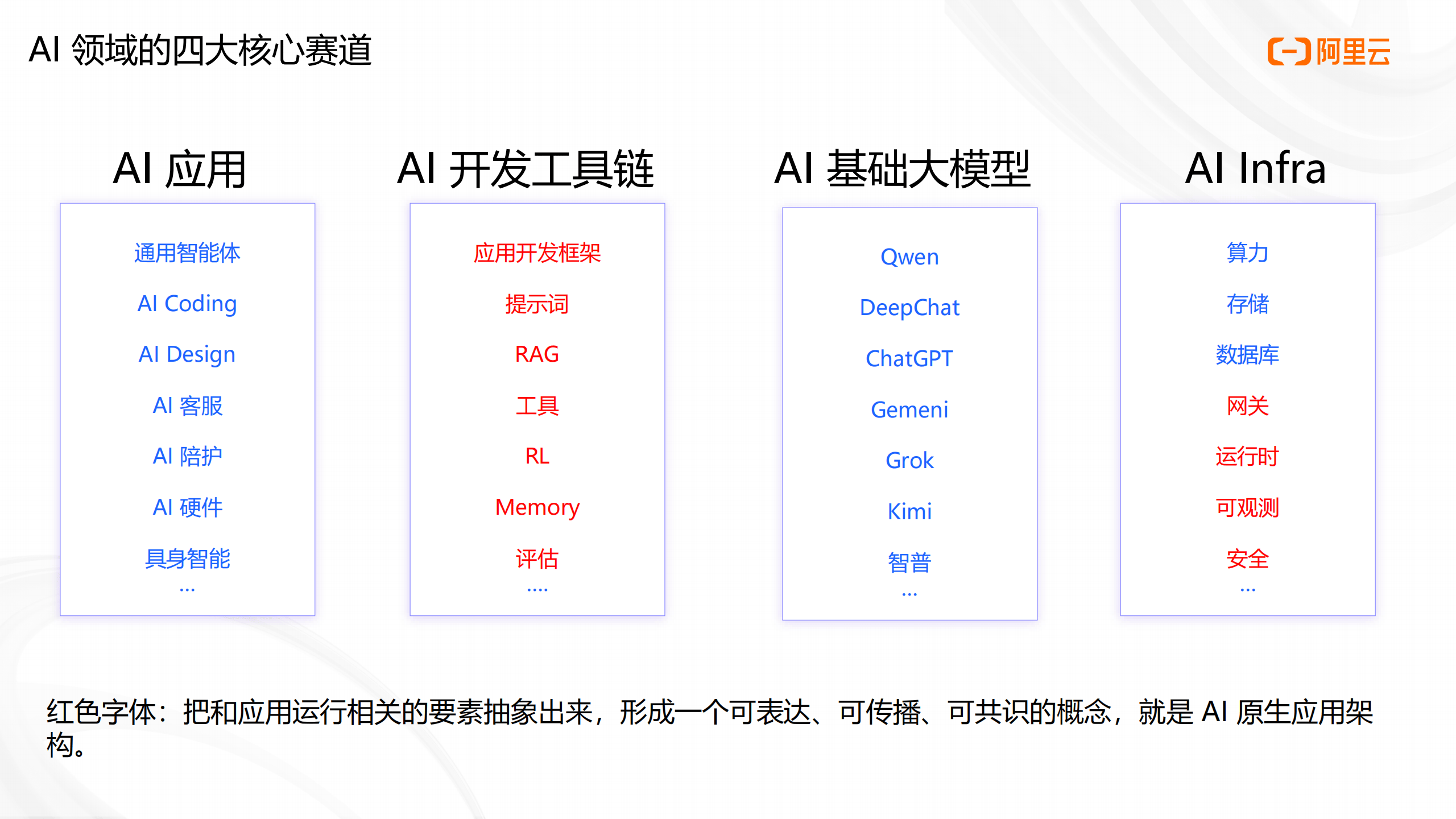 AI 领域的四大核心赛道

阿里云

AI 应用

通用智能体
AI Coding
AI Design
AI 客服
AI 陪护
AI 硬件
具身智能
...

AI 开发工具链

应用开发框架
提示词
RAG
工具
RL
Memory
评估
....

AI 基础大模型

Qwen
DeepChat
ChatGPT
Gemeni
Grok
Kimi
智普
...

AI Infra

算力
存储
数据库
网关
运行时
可观测
安全
...

红色字体：把和应用运行相关的要素抽象出来，形成一个可表达、可传播、可共识的概念，就是 AI 原生应用架构。